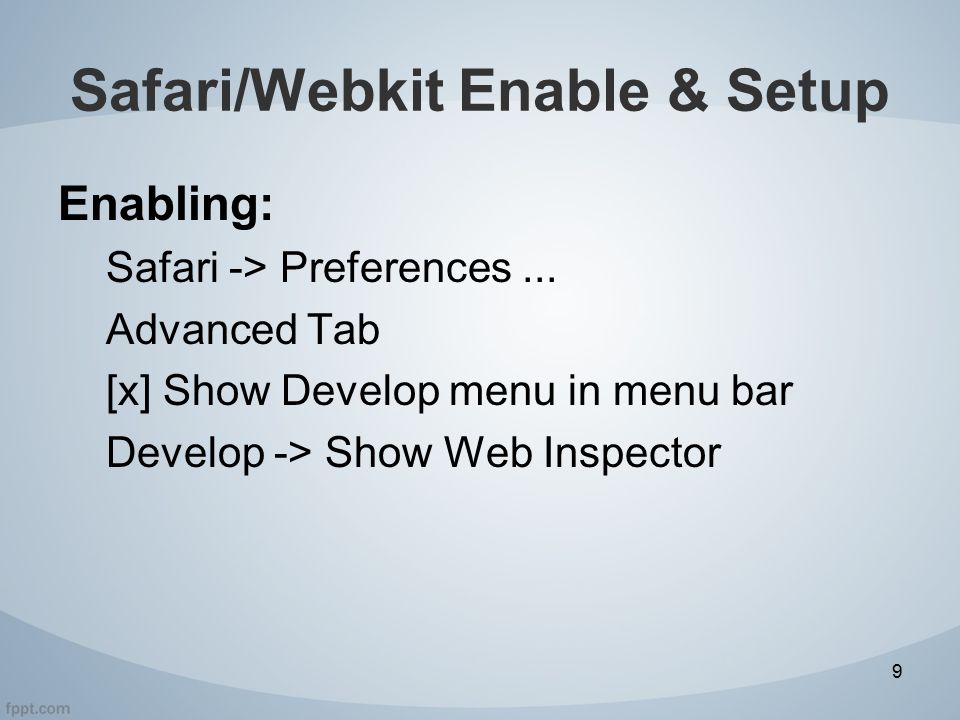 Safari/Webkit Enable & Setup

Enabling:

Safari -> Preferences ...

Advanced Tab

[x] Show Develop menu in menu bar

Develop -> Show Web Inspector

9

fppt.com